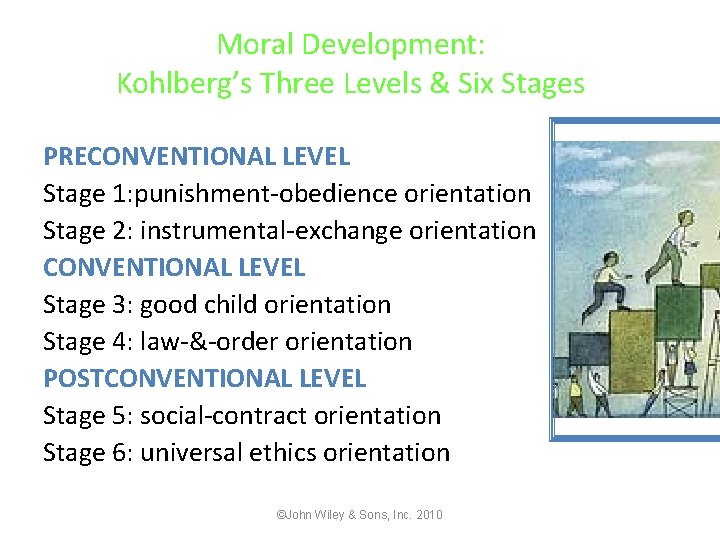 Moral Development:
Kohlberg's Three Levels & Six Stages

PRECONVENTIONAL LEVEL
Stage 1:punishment-obedience orientation
Stage 2: instrumental-exchange orientation
CONVENTIONAL LEVEL
Stage 3: good child orientation
Stage 4: law-&-order orientation
POSTCONVENTIONAL LEVEL
Stage 5: social-contract orientation
Stage 6: universal ethics orientation

©John Wiley & Sons, Inc. 2010